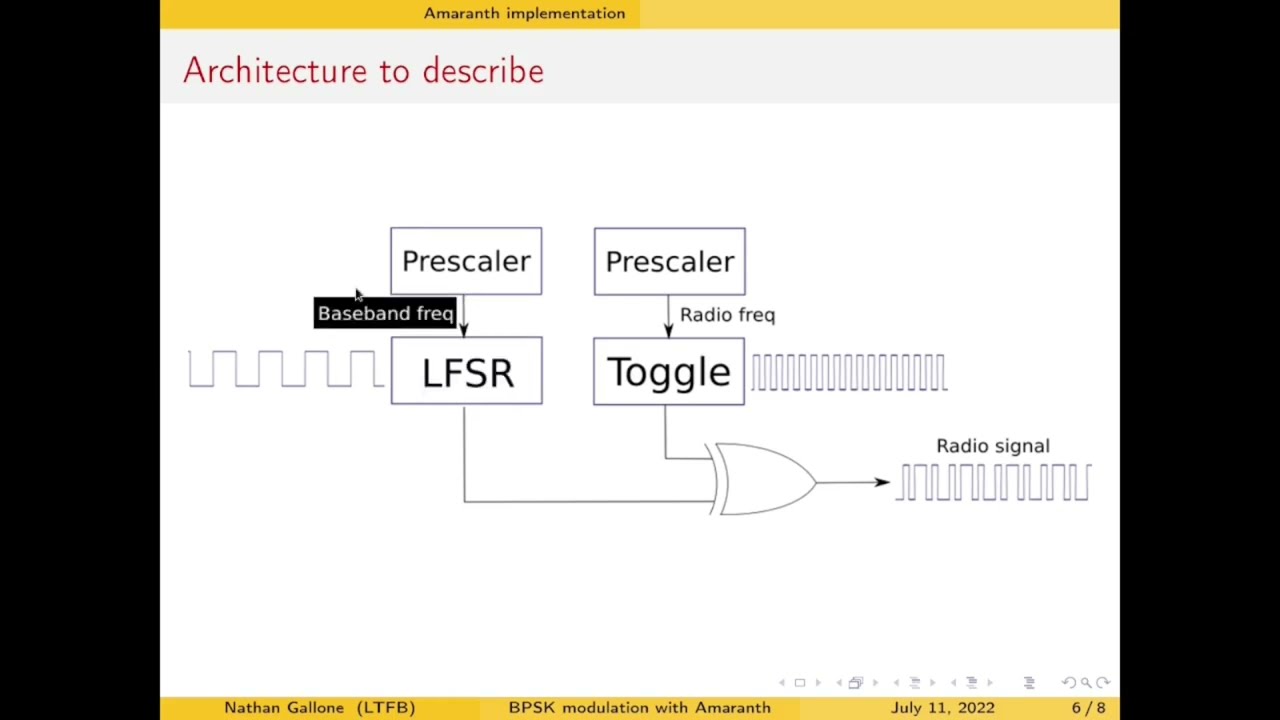 Amaranth implementation

Architecture to describe

Prescaler

Prescaler

Baseband freq

Radio freq

LFSR

Toggle

Radio signal

Nathan Gallone (LTFB)   BPSK modulation with Amaranth   July 11, 2022   6 / 8